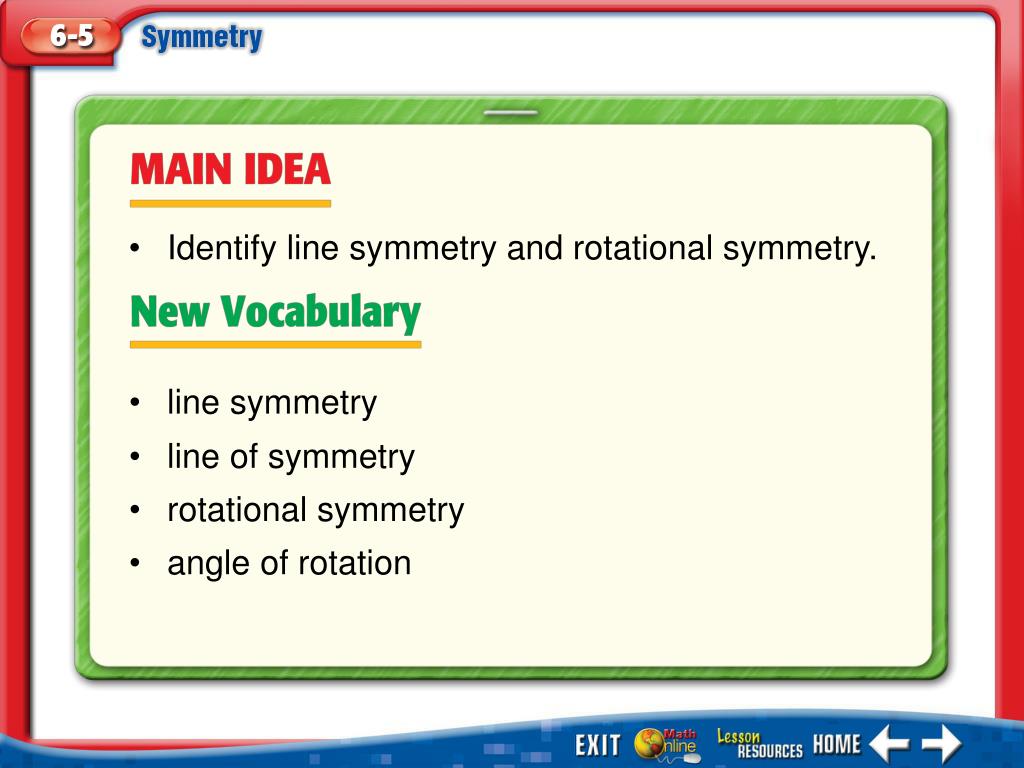 6-5 Symmetry

MAIN IDEA

• Identify line symmetry and rotational symmetry.

New Vocabulary

• line symmetry
• line of symmetry
• rotational symmetry
• angle of rotation

EXIT Math Online Lesson RESOURCES HOME